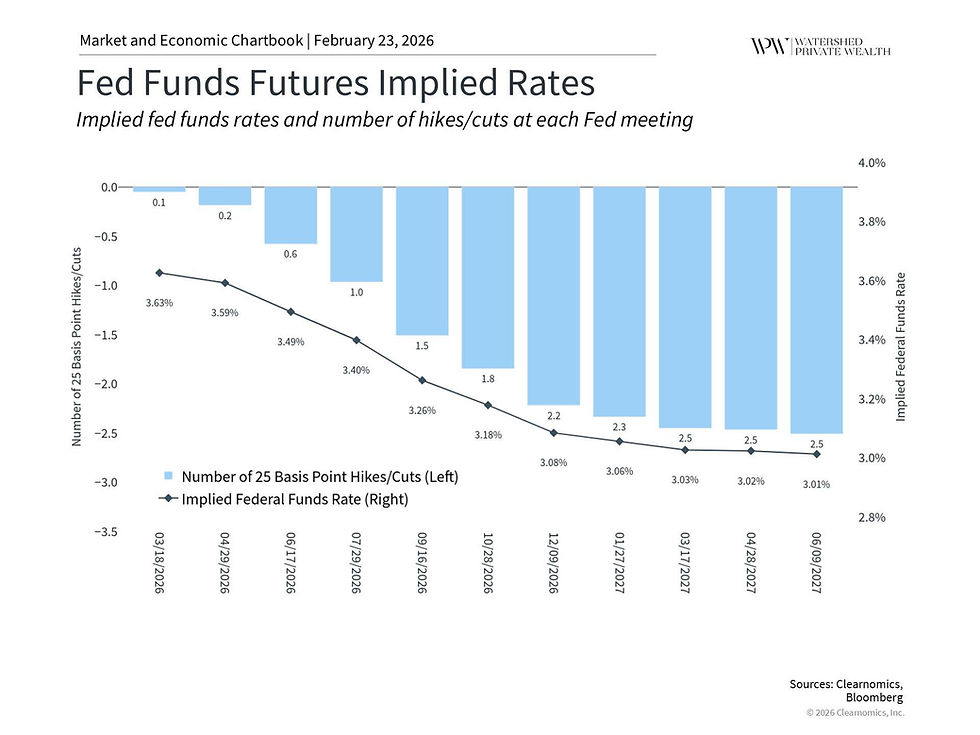 Market and Economic Chartbook | February 23, 2026

WPW WATERSHED PRIVATE WEALTH

Fed Funds Futures Implied Rates

Implied fed funds rates and number of hikes/cuts at each Fed meeting

Number of 25 Basis Point Hikes/Cuts

0.0
−0.5
−1.0
−1.5
−2.0
−2.5
−3.0
−3.5

Implied Federal Funds Rate

4.0%
3.8%
3.6%
3.4%
3.2%
3.0%
2.8%

0.1
0.2
0.6
1.0
1.5
1.8
2.2
2.3
2.5
2.5
2.5

3.63%
3.59%
3.49%
3.40%
3.26%
3.18%
3.08%
3.06%
3.03%
3.02%
3.01%

Number of 25 Basis Point Hikes/Cuts (Left)
Implied Federal Funds Rate (Right)

03/18/2026
04/29/2026
06/17/2026
07/29/2026
09/16/2026
10/28/2026
12/09/2026
01/27/2027
03/17/2027
04/28/2027
06/09/2027

Sources: Clearnomics, Bloomberg
© 2026 Clearnomics, Inc.